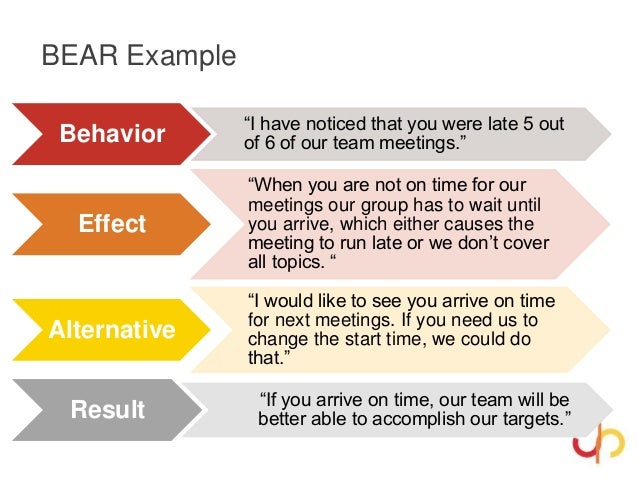 BEAR Example

Behavior

“I have noticed that you were late 5 out of 6 of our team meetings.”

Effect

“When you are not on time for our meetings our group has to wait until you arrive, which either causes the meeting to run late or we don’t cover all topics. “

Alternative

“I would like to see you arrive on time for next meetings. If you need us to change the start time, we could do that.”

Result

“If you arrive on time, our team will be better able to accomplish our targets.”